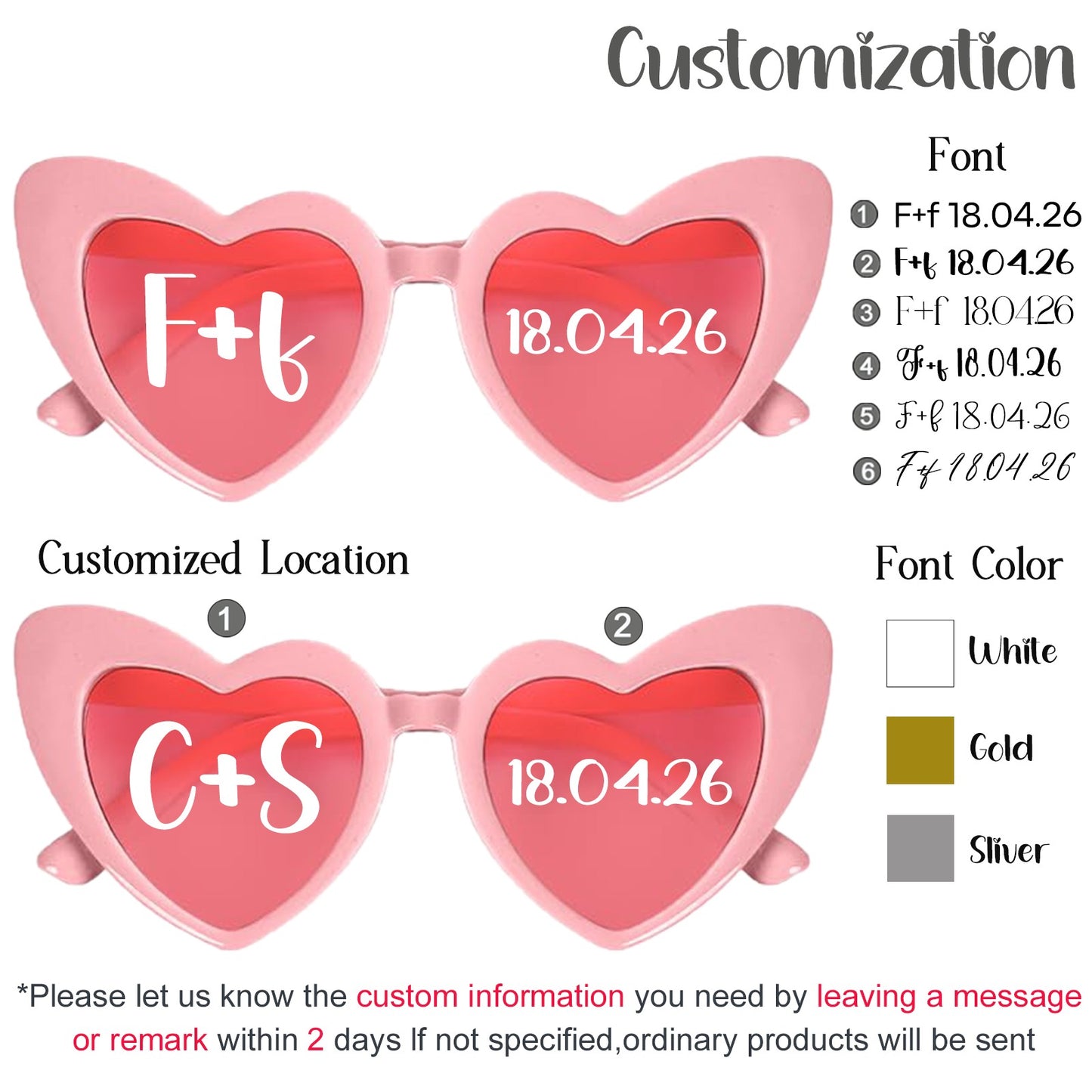 Customization

F+f

18.04.26

Font

1 F+f 18.04.26

2 F+f 18.04.26

3 F+f 18.04.26

4 F+f 18.04.26

5 F+f 18.04.26

6 F+f 18.04.26

Customized Location

1

2

C+S

18.04.26

Font Color

White

Gold

Sliver

*Please let us know the custom information you need by leaving a message or remark within 2 days If not specified,ordinary products will be sent